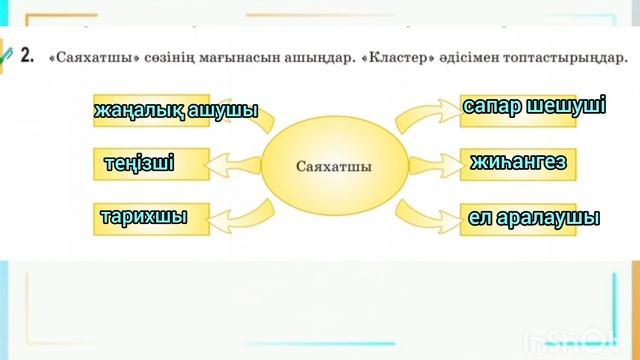 2. «Саяхатшы» сөзінің мағынасын ашыңдар. «Кластер» әдісімен топтастырыңдар.

жаңалық ашушы

теңізші

тарихшы

Саяхатшы

сапар шешуші

жиһангез

ел аралаушы

InShOt